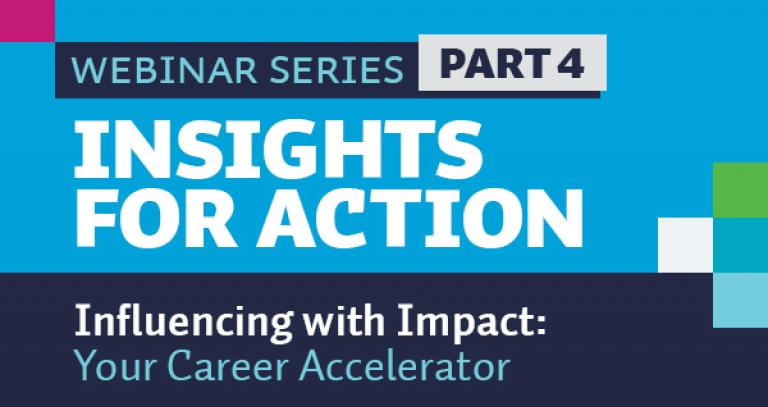 WEBINAR SERIES PART 4

INSIGHTS FOR ACTION

Influencing with Impact: Your Career Accelerator